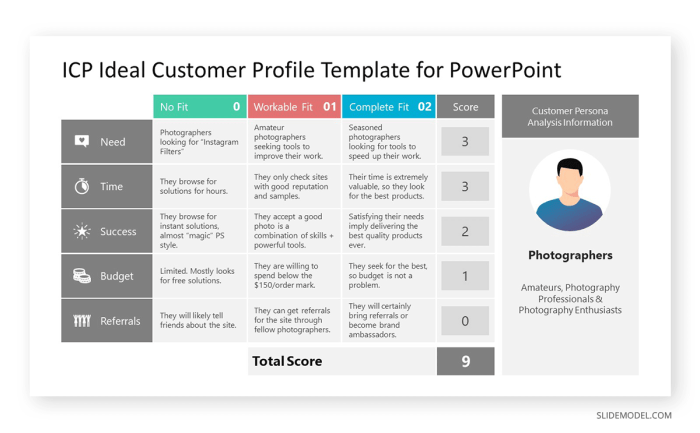 ICP Ideal Customer Profile Template for PowerPoint

| | No Fit 0 | Workable Fit 01 | Complete Fit 02 | Score |
|---|---|---|---|---|
| Need | Photographers looking for "Instagram Filters" | Amateur photographers seeking tools to improve their work. | Seasoned photographers looking for tools to speed up their work. | 3 |
| Time | They browse for solutions for hours. | They only check sites with good reputation and samples. | Their time is extremely valuable, so they look for the best products. | 3 |
| Success | They browse for instant solutions, almost "magic" PS style. | They accept a good photo is a combination of skills + powerful tools. | Satisfying their needs imply delivering the best quality products ever. | 2 |
| Budget | Limited. Mostly looks for free solutions. | They are willing to spend below the $150/order mark. | They seek for the best, so budget is not a problem. | 1 |
| Referrals | They will likely tell friends about the site. | They can get referrals for the site through fellow photographers. | They will certainly bring referrals or become brand ambassadors. | 0 |
| | | Total Score | | 9 |

Customer Persona Analysis Information

Photographers

Amateurs, Photography Professionals & Photography Enthusiasts

SLIDEMODEL.COM